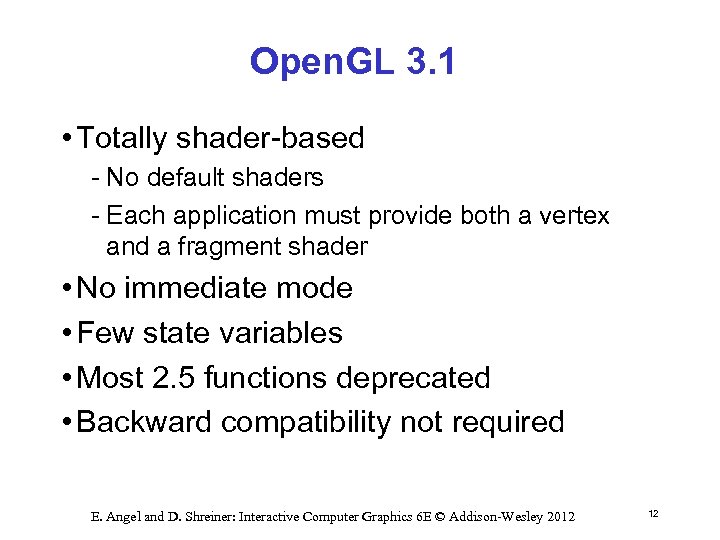 OpenGL 3.1

• Totally shader-based
- No default shaders
- Each application must provide both a vertex and a fragment shader
• No immediate mode
• Few state variables
• Most 2.5 functions deprecated
• Backward compatibility not required

E. Angel and D. Shreiner: Interactive Computer Graphics 6E © Addison-Wesley 2012

12